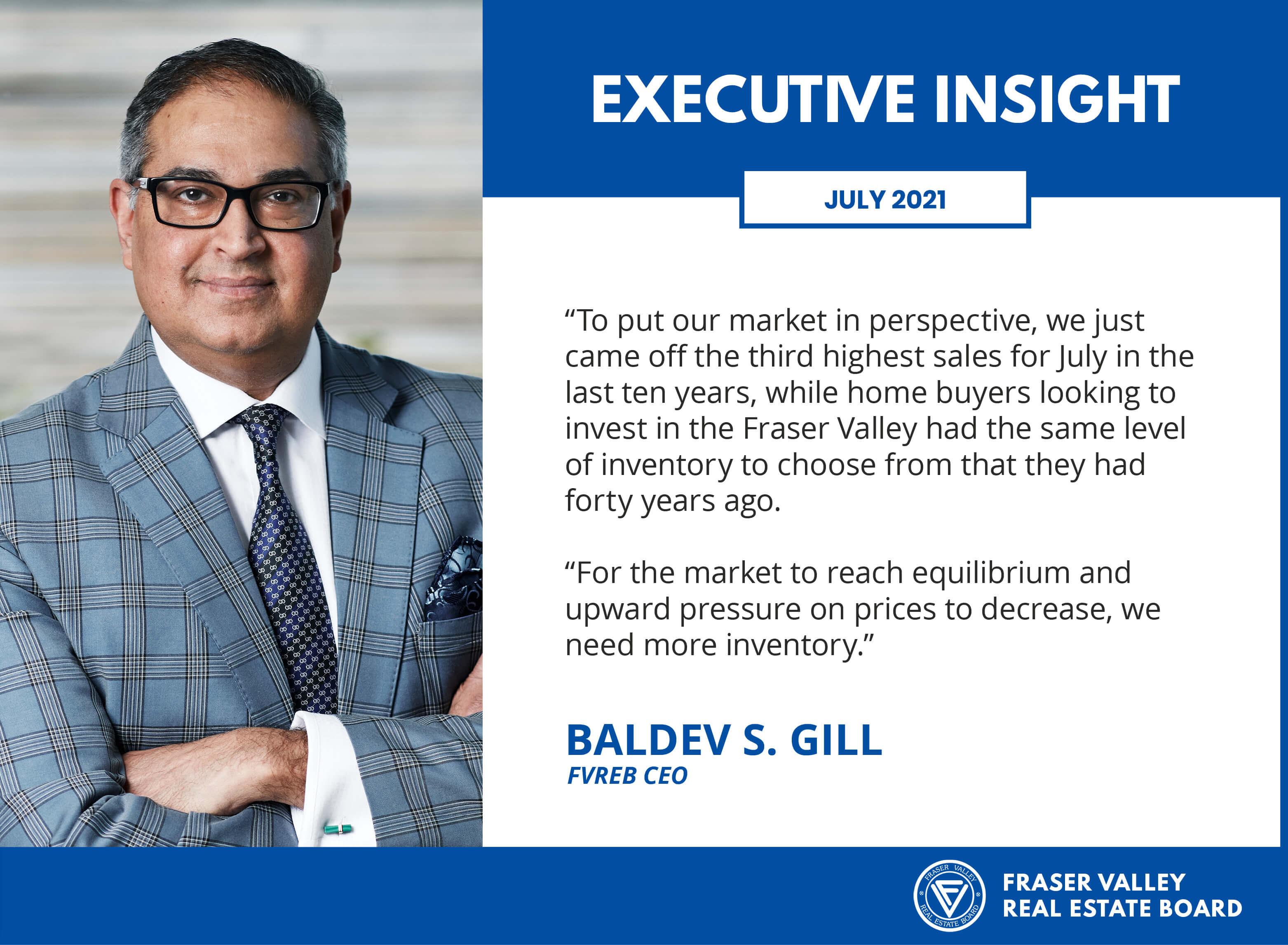 EXECUTIVE INSIGHT

JULY 2021

“To put our market in perspective, we just came off the third highest sales for July in the last ten years, while home buyers looking to invest in the Fraser Valley had the same level of inventory to choose from that they had forty years ago.

“For the market to reach equilibrium and upward pressure on prices to decrease, we need more inventory.”

BALDEV S. GILL
FVREB CEO

FRASER VALLEY REAL ESTATE BOARD

FRASER VALLEY
REAL ESTATE BOARD